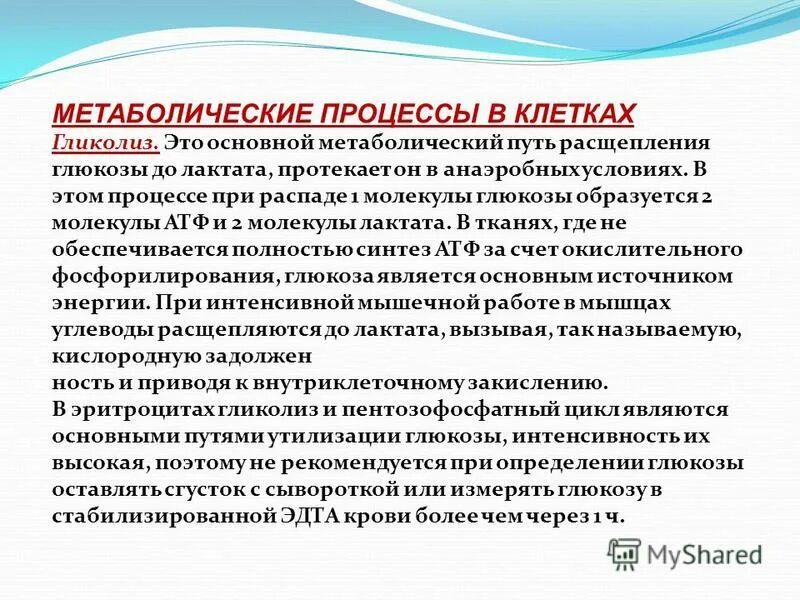 МЕТАБОЛИЧЕСКИЕ ПРОЦЕССЫ В КЛЕТКАХ
Гликолиз. Это основной метаболический путь расщепления глюкозы до лактата, протекает он в анаэробных условиях. В этом процессе при распаде 1 молекулы глюкозы образуется 2 молекулы АТФ и 2 молекулы лактата. В тканях, где не обеспечивается полностью синтез АТФ за счет окислительного фосфорилирования, глюкоза является основным источником энергии. При интенсивной мышечной работе в мышцах углеводы расщепляются до лактата, вызывая, так называемую, кислородную задолжен
ность и приводя к внутриклеточному закислению.
В эритроцитах гликолиз и пентозофосфатный цикл являются основными путями утилизации глюкозы, интенсивность их высокая, поэтому не рекомендуется при определении глюкозы оставлять сгусток с сывороткой или измерять глюкозу в стабилизированной ЭДТА крови более чем через 1 ч.

MyShared